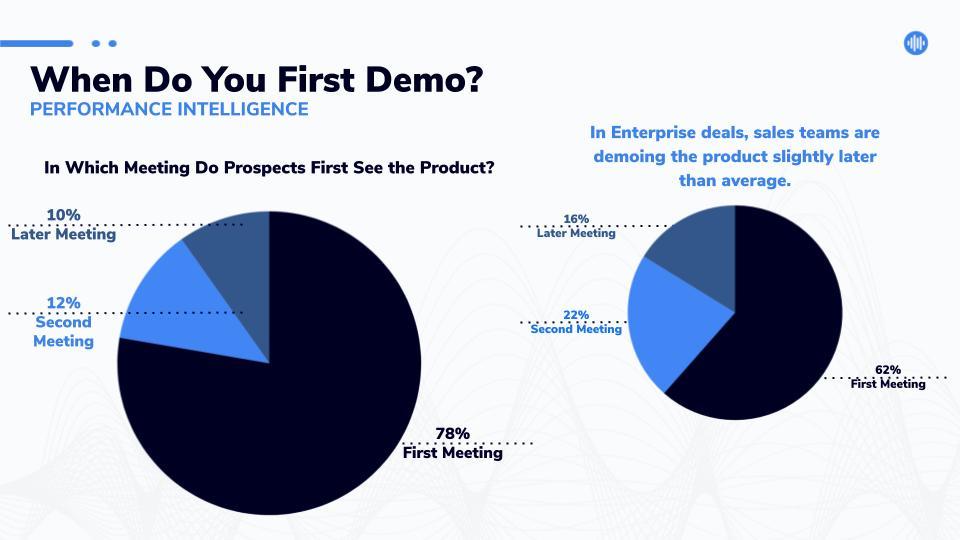 When Do You First Demo?
PERFORMANCE INTELLIGENCE

In Which Meeting Do Prospects First See the Product?

10%
Later Meeting

12%
Second Meeting

78%
First Meeting

In Enterprise deals, sales teams are demoing the product slightly later than average.

16%
Later Meeting

22%
Second Meeting

62%
First Meeting